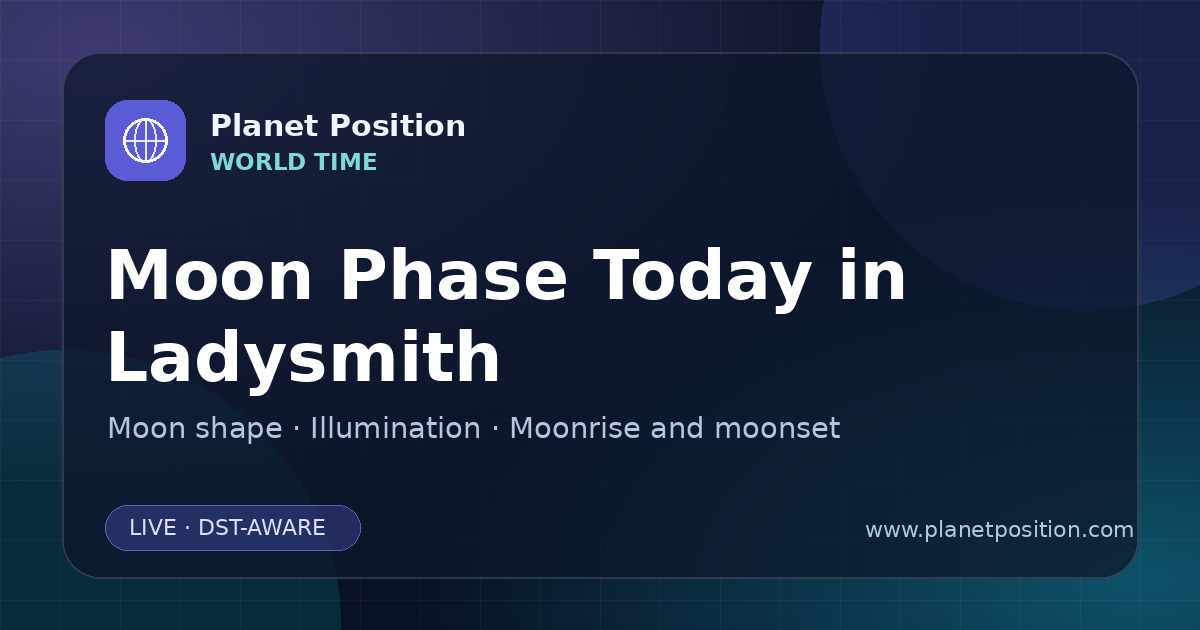 Planet Position
WORLD TIME

Moon Phase Today in Ladysmith

Moon shape · Illumination · Moonrise and moonset

LIVE · DST-AWARE

www.planetposition.com